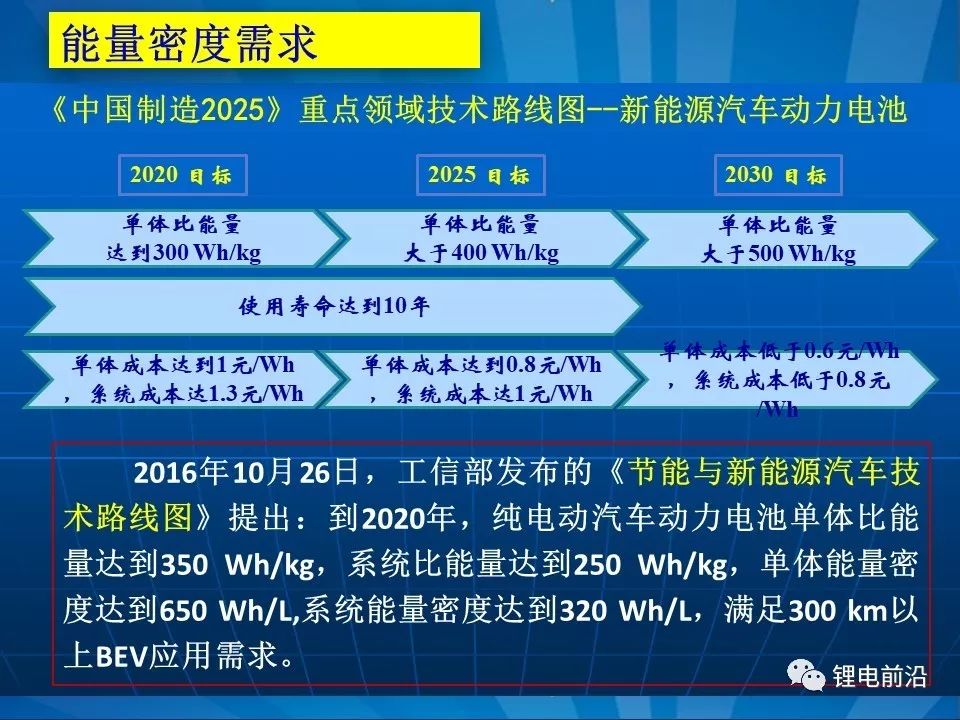 能量密度需求

《中国制造2025》重点领域技术路线图--新能源汽车动力电池

2020 目标

2025 目标

2030 目标

单体比能量 达到300 Wh/kg

单体比能量 大于400 Wh/kg

单体比能量 大于500 Wh/kg

使用寿命达到10年

单体成本达到1元/Wh，系统成本达1.3元/Wh

单体成本达到0.8元/Wh，系统成本达1元/Wh

单体成本低于0.6元/Wh，系统成本低于0.8元/Wh

2016年10月26日，工信部发布的《节能与新能源汽车技术路线图》提出：到2020年，纯电动汽车动力电池单体比能量达到350 Wh/kg，系统比能量达到250 Wh/kg，单体能量密度达到650 Wh/L,系统能量密度达到320 Wh/L，满足300 km以上BEV应用需求。

锂电前沿